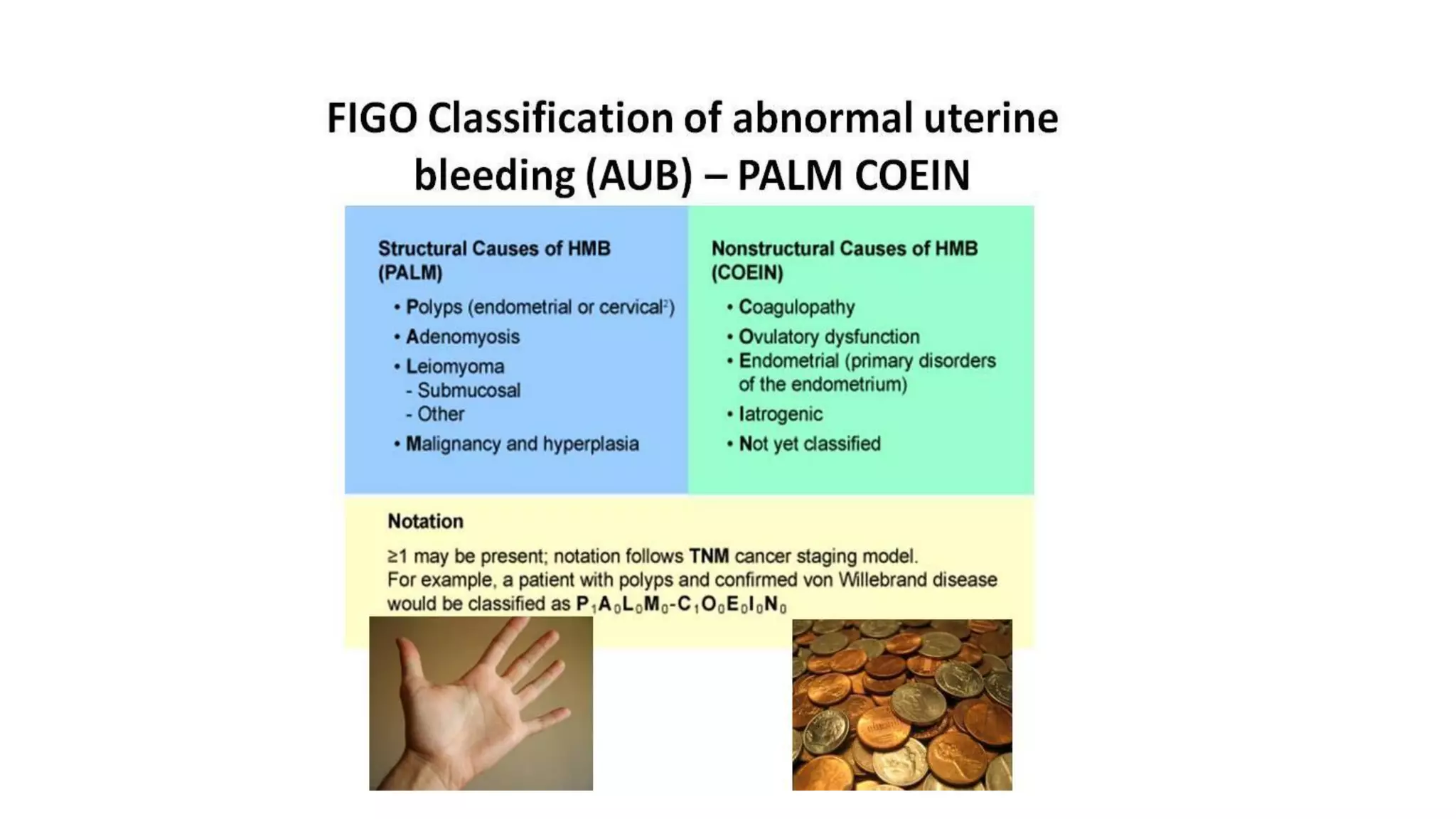 FIGO Classification of abnormal uterine bleeding (AUB) – PALM COEIN

Structural Causes of HMB (PALM)
• Polyps (endometrial or cervical$^2$)
• Adenomyosis
• Leiomyoma
- Submucosal
- Other
• Malignancy and hyperplasia

Nonstructural Causes of HMB (COEIN)
• Coagulopathy
• Ovulatory dysfunction
• Endometrial (primary disorders of the endometrium)
• Iatrogenic
• Not yet classified

Notation
≥1 may be present; notation follows TNM cancer staging model.
For example, a patient with polyps and confirmed von Willebrand disease would be classified as $P_1A_0L_0M_0$-$C_1O_0E_0I_0N_0$